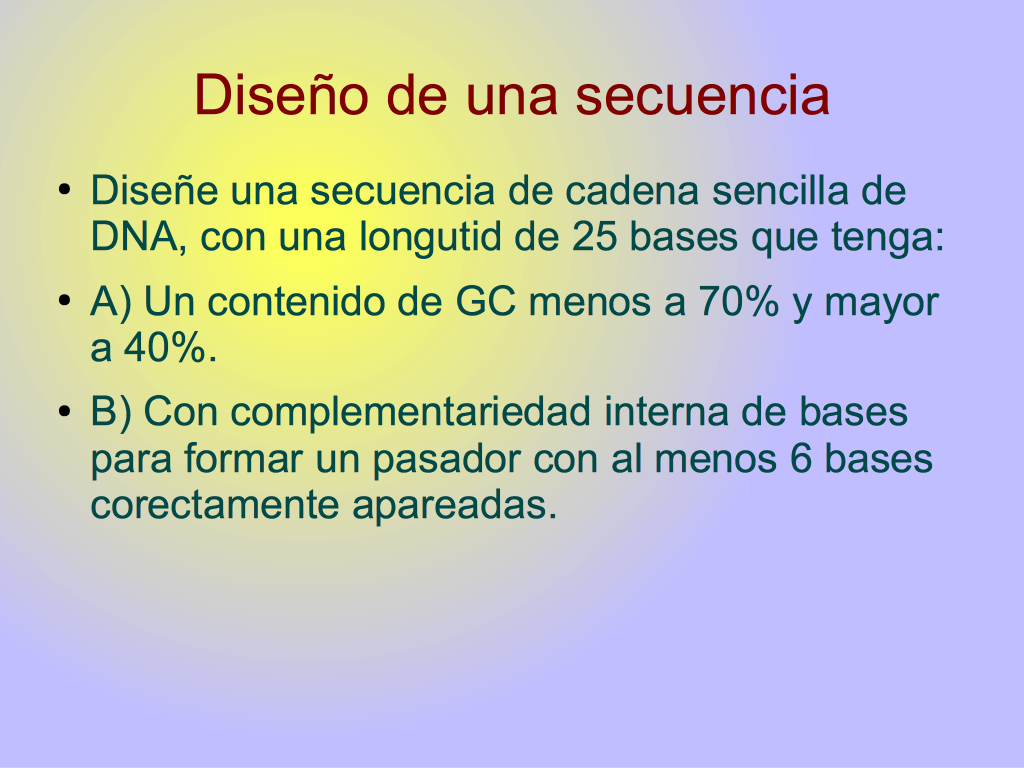 Diseño de una secuencia

• Diseñe una secuencia de cadena sencilla de DNA, con una longutid de 25 bases que tenga:

• A) Un contenido de GC menos a 70% y mayor a 40%.

• B) Con complementariedad interna de bases para formar un pasador con al menos 6 bases corectamente apareadas.